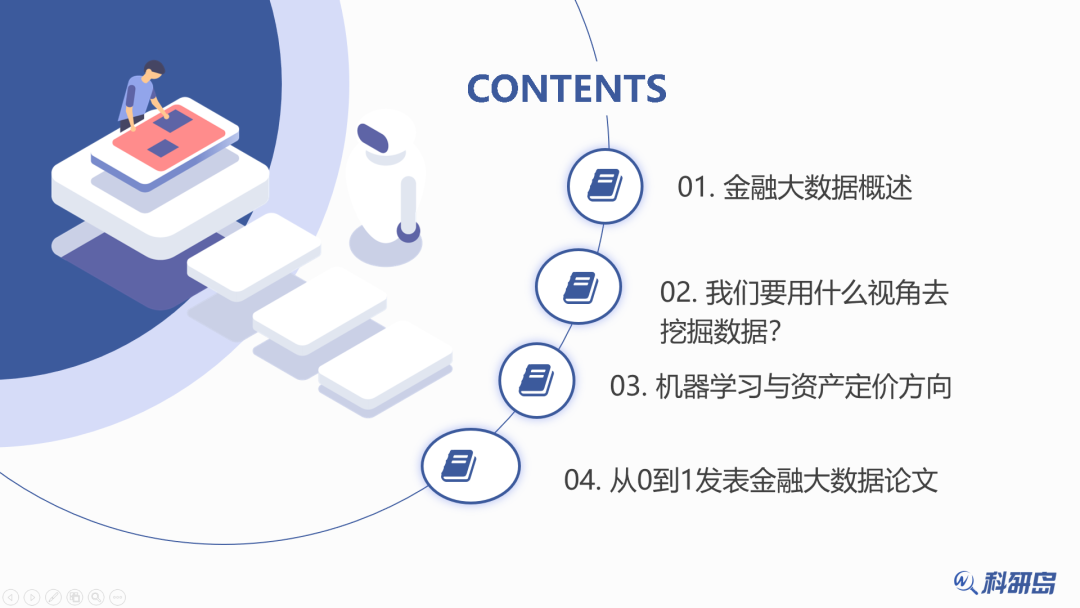 CONTENTS

01. 金融大数据概述

02. 我们要用什么视角去挖掘数据？

03. 机器学习与资产定价方向

04. 从0到1发表金融大数据论文

科研岛